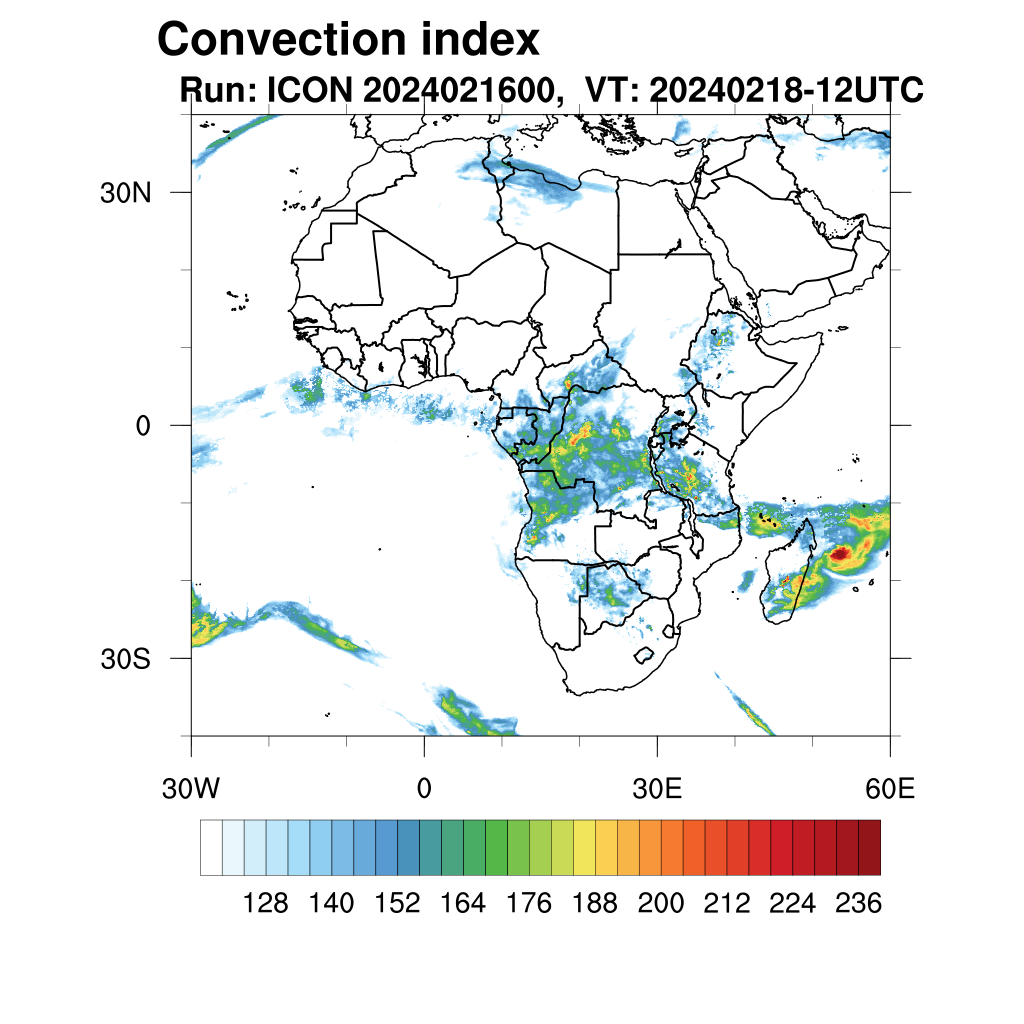 Convection index
Run: ICON 2024021600, VT: 20240218-12UTC

30N
0
30S

30W
0
30E
60E

128 140 152 164 176 188 200 212 224 236